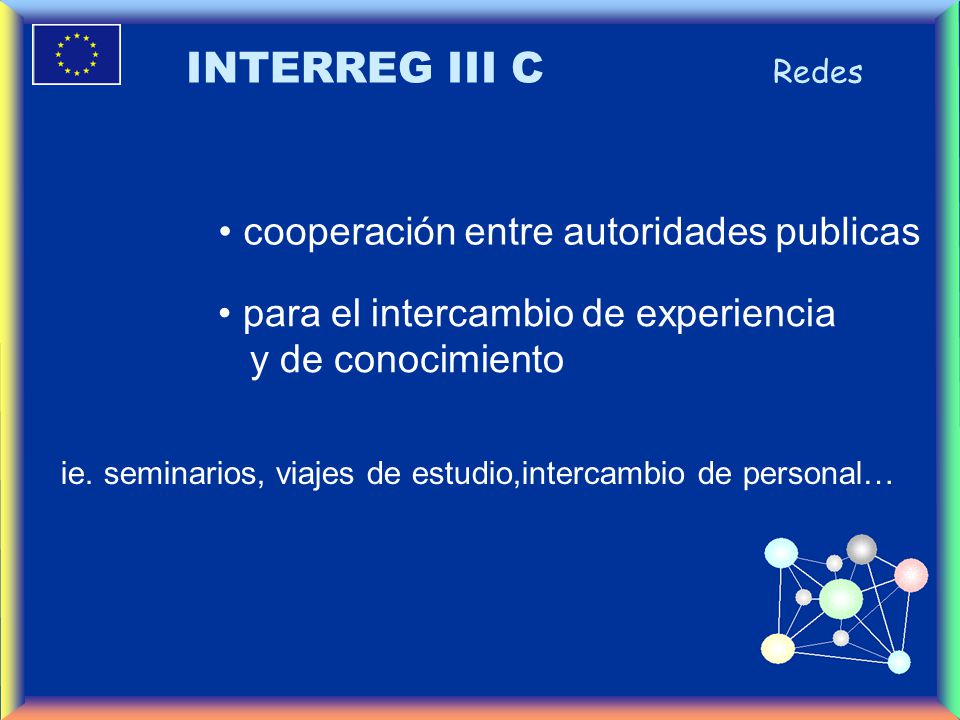 INTERREG III C

Redes

• cooperación entre autoridades publicas

• para el intercambio de experiencia y de conocimiento

ie. seminarios, viajes de estudio,intercambio de personal…